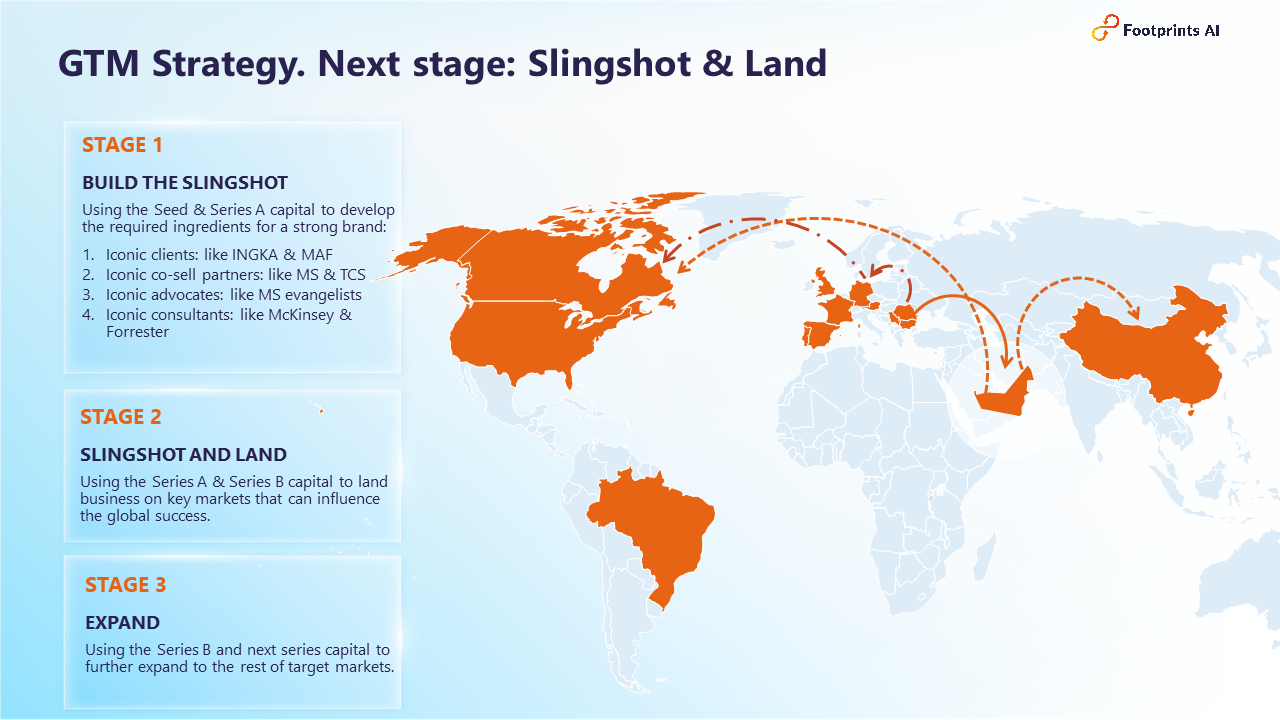 Footprints AI

GTM Strategy. Next stage: Slingshot & Land

STAGE 1

BUILD THE SLINGSHOT

Using the Seed & Series A capital to develop the required ingredients for a strong brand:

1. Iconic clients: like INGKA & MAF
2. Iconic co-sell partners: like MS & TCS
3. Iconic advocates: like MS evangelists
4. Iconic consultants: like McKinsey & Forrester

STAGE 2

SLINGSHOT AND LAND

Using the Series A & Series B capital to land business on key markets that can influence the global success.

STAGE 3

EXPAND

Using the Series B and next series capital to further expand to the rest of target markets.